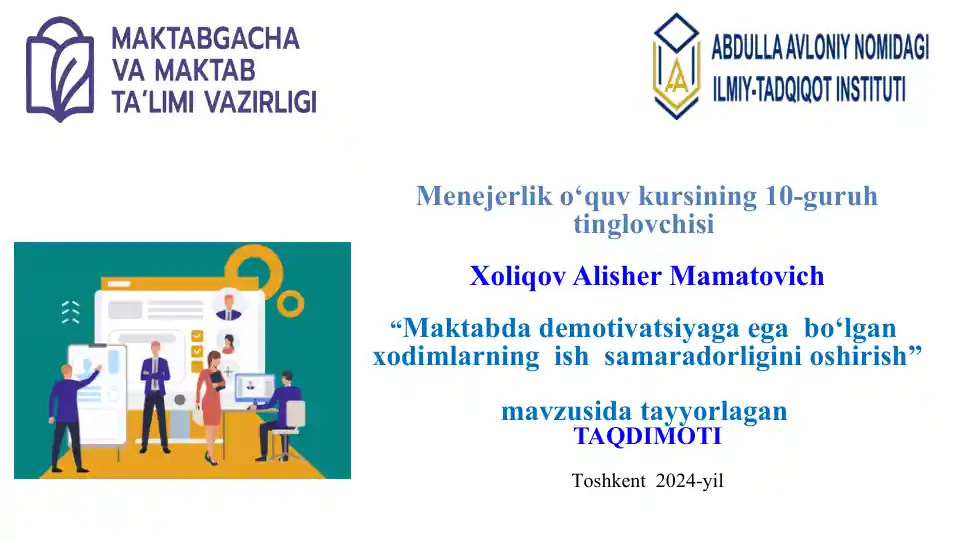 MAKTABGACHA VA MAKTAB TA'LIMI VAZIRLIGI

ABDULLA AVLONIY NOMIDAGI ILMIY-TADQIQOT INSTITUTI

Menejerlik o‘quv kursining 10-guruh tinglovchisi

Xoliqov Alisher Mamatovich

“Maktabda demotivatsiyaga ega bo‘lgan xodimlarning ish samaradorligini oshirish”

mavzusida tayyorlagan TAQDIMOTI

Toshkent 2024-yil